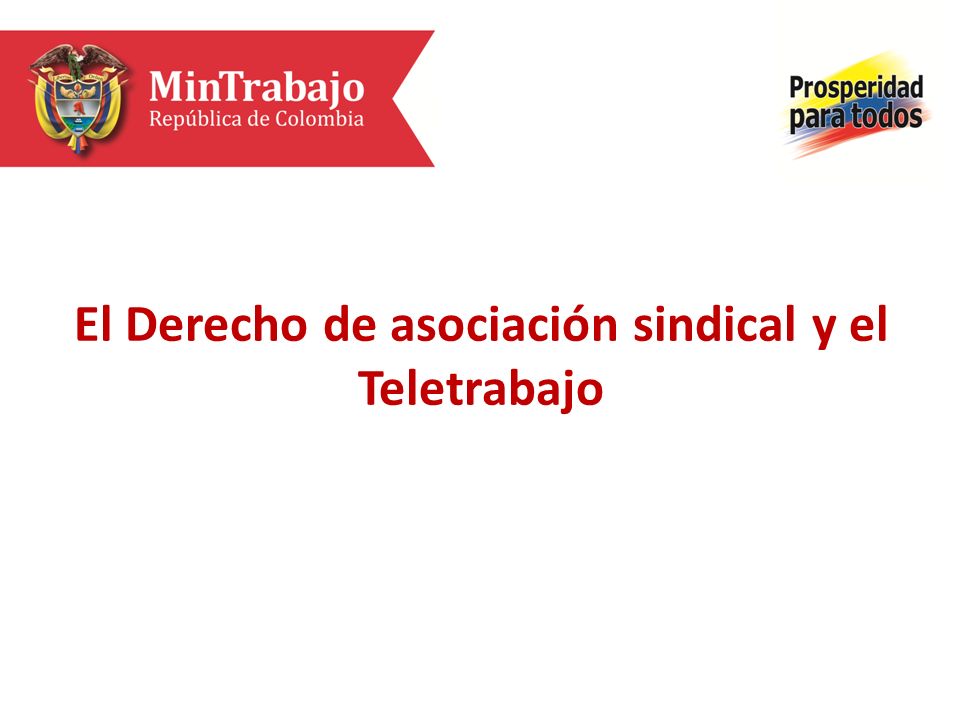 MinTrabajo
República de Colombia

Prosperidad para todos

El Derecho de asociación sindical y el Teletrabajo